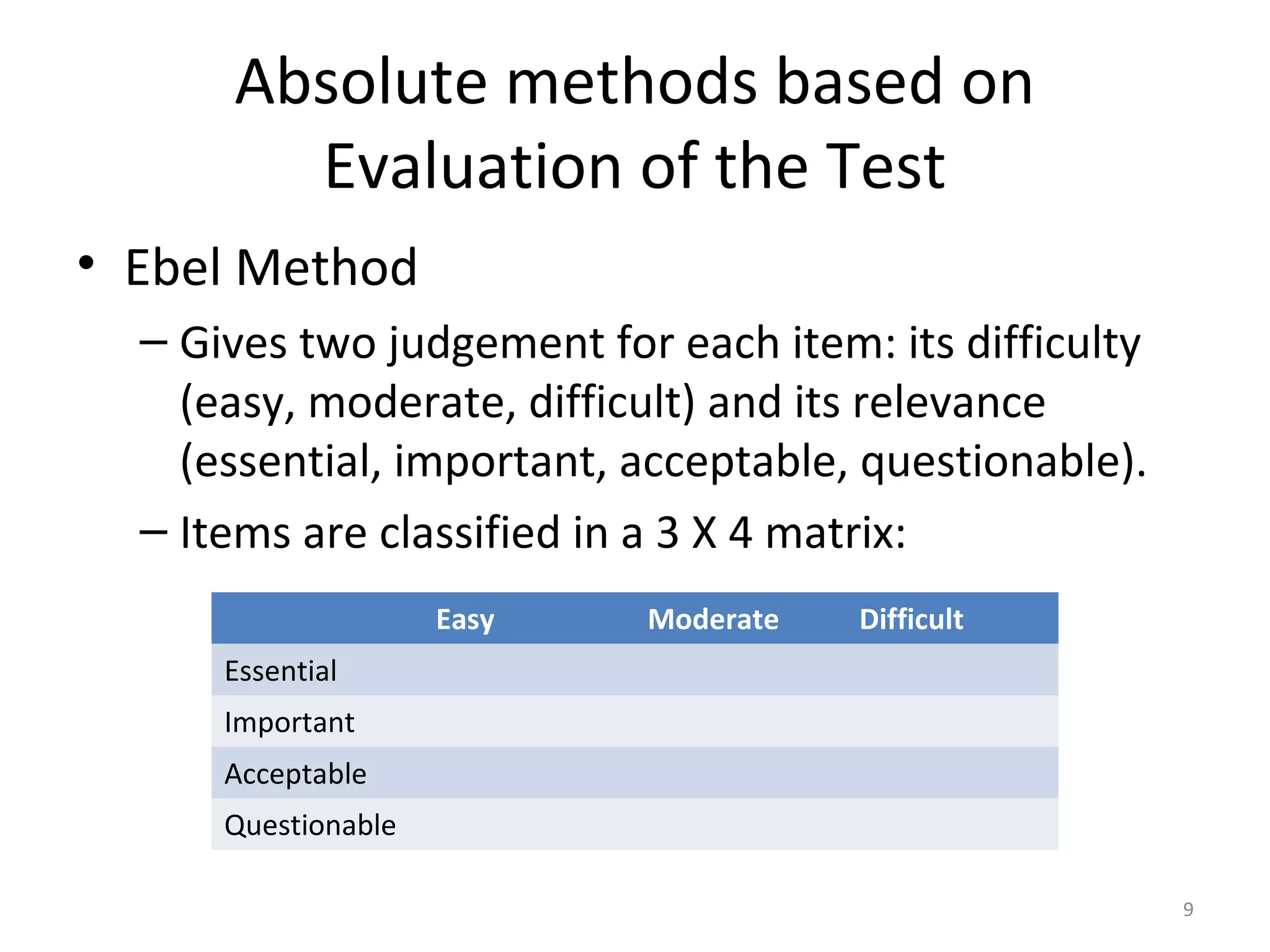 Absolute methods based on Evaluation of the Test

• Ebel Method

– Gives two judgement for each item: its difficulty (easy, moderate, difficult) and its relevance (essential, important, acceptable, questionable).

– Items are classified in a 3 X 4 matrix:

| | Easy | Moderate | Difficult |
|---|---|---|---|
| Essential | | | |
| Important | | | |
| Acceptable | | | |
| Questionable | | | |

9